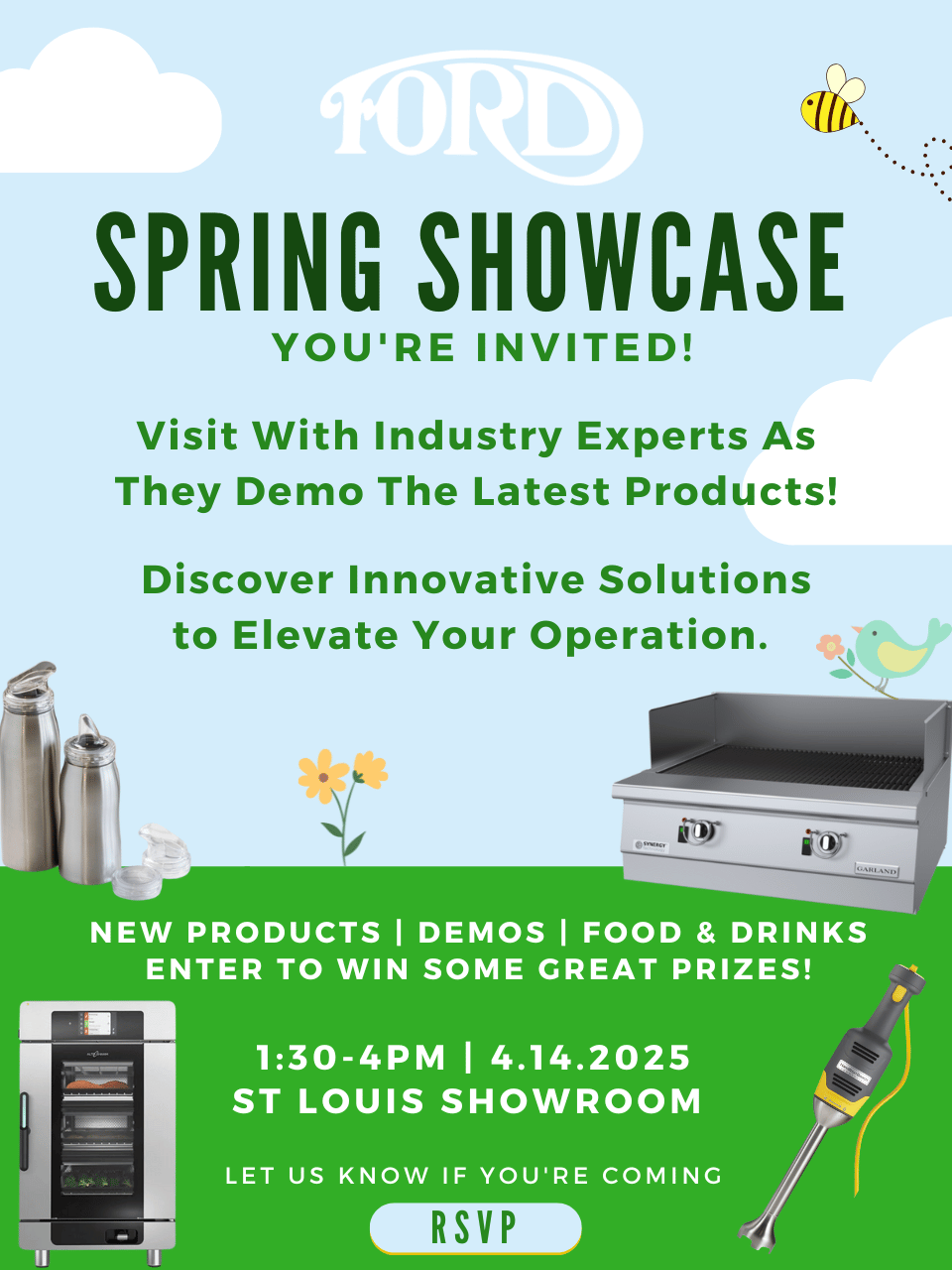 FORD

SPRING SHOWCASE

YOU'RE INVITED!

Visit With Industry Experts As They Demo The Latest Products!

Discover Innovative Solutions to Elevate Your Operation.

SYNERGY

GARLAND

NEW PRODUCTS | DEMOS | FOOD & DRINKS
ENTER TO WIN SOME GREAT PRIZES!

1:30-4PM | 4.14.2025
ST LOUIS SHOWROOM

LET US KNOW IF YOU'RE COMING

RSVP